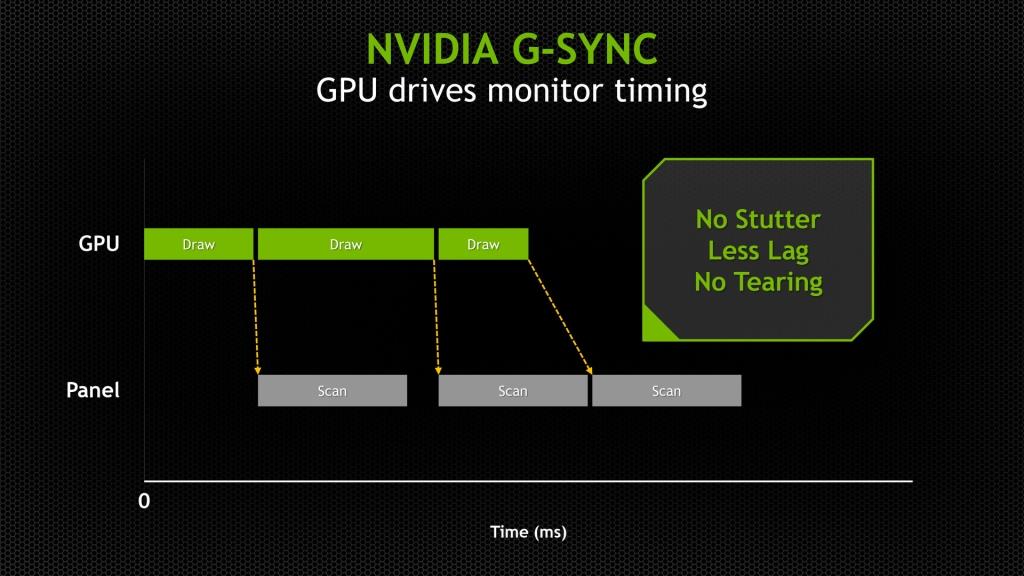 NVIDIA G-SYNC
GPU drives monitor timing

No Stutter
Less Lag
No Tearing

GPU
Draw
Draw
Draw

Panel
Scan
Scan
Scan

0
Time (ms)